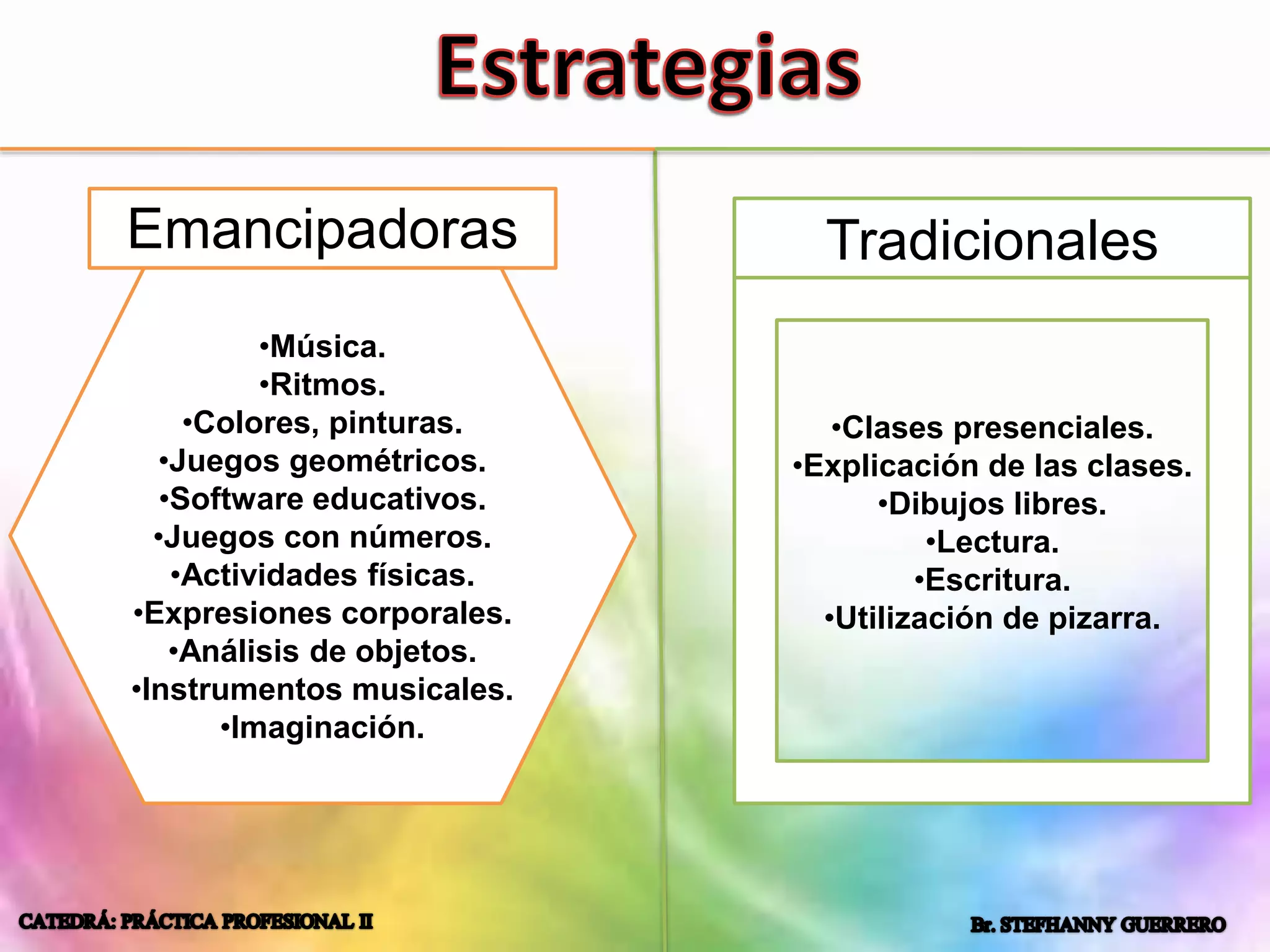 Estrategias

Emancipadoras

•Música.
•Ritmos.
•Colores, pinturas.
•Juegos geométricos.
•Software educativos.
•Juegos con números.
•Actividades físicas.
•Expresiones corporales.
•Análisis de objetos.
•Instrumentos musicales.
•Imaginación.

Tradicionales

•Clases presenciales.
•Explicación de las clases.
•Dibujos libres.
•Lectura.
•Escritura.
•Utilización de pizarra.

CATEDRÁ: PRÁCTICA PROFESIONAL II

Br. STEFHANNY GUERRERO